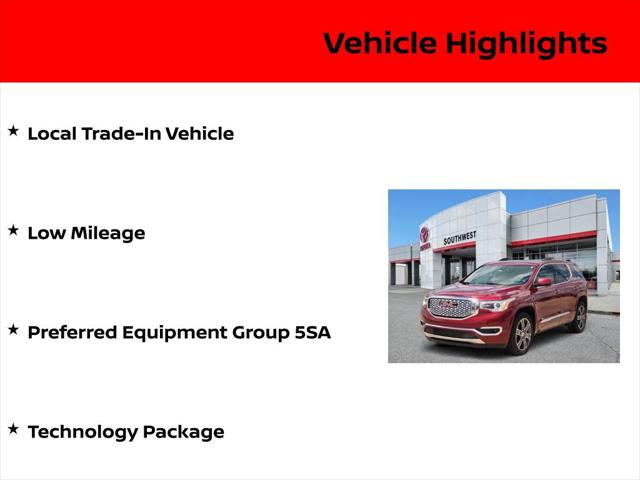 Vehicle Highlights

★ Local Trade-In Vehicle

★ Low Mileage

★ Preferred Equipment Group 5SA

★ Technology Package

SOUTHWEST

GMC